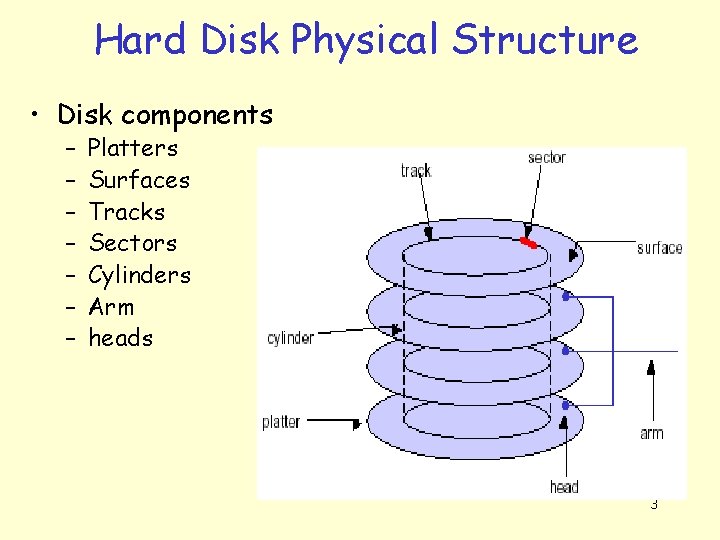 Hard Disk Physical Structure

• Disk components
– Platters
– Surfaces
– Tracks
– Sectors
– Cylinders
– Arm
– heads

track
sector
surface
cylinder
platter
arm
head

3